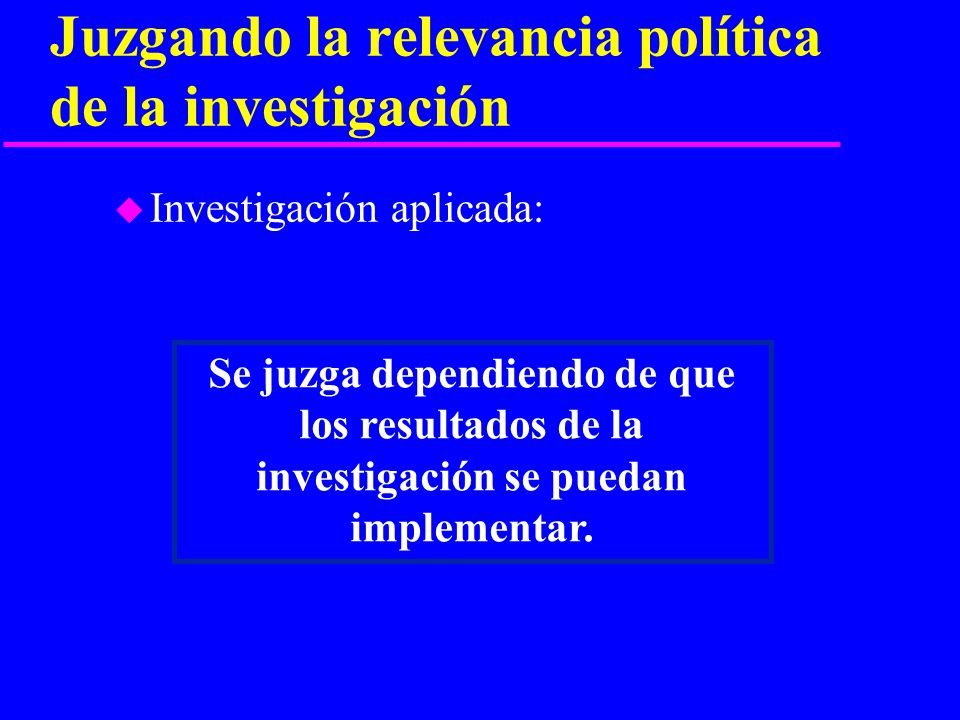 Juzgando la relevancia política de la investigación

Investigación aplicada:

Se juzga dependiendo de que los resultados de la investigación se puedan implementar.